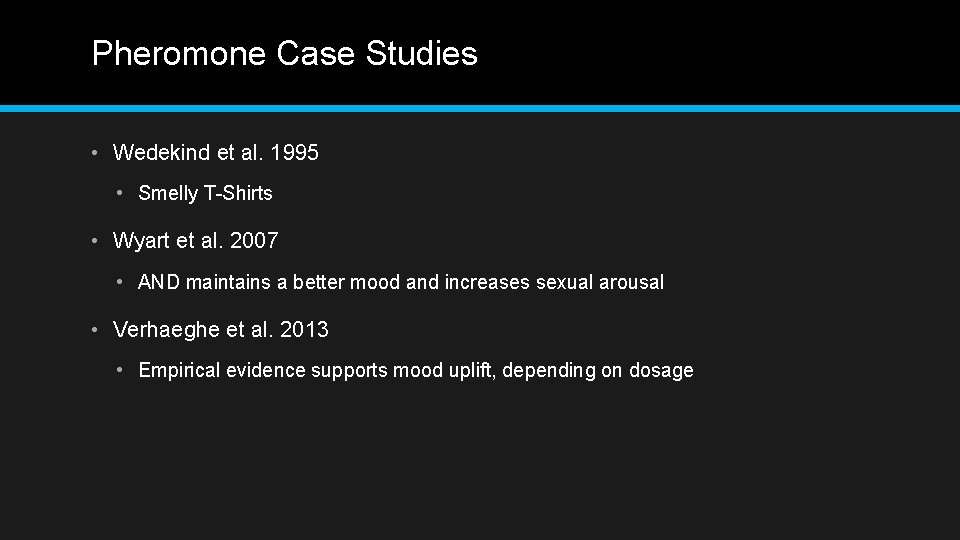 Pheromone Case Studies

• Wedekind et al. 1995

• Smelly T-Shirts

• Wyart et al. 2007

• AND maintains a better mood and increases sexual arousal

• Verhaeghe et al. 2013

• Empirical evidence supports mood uplift, depending on dosage